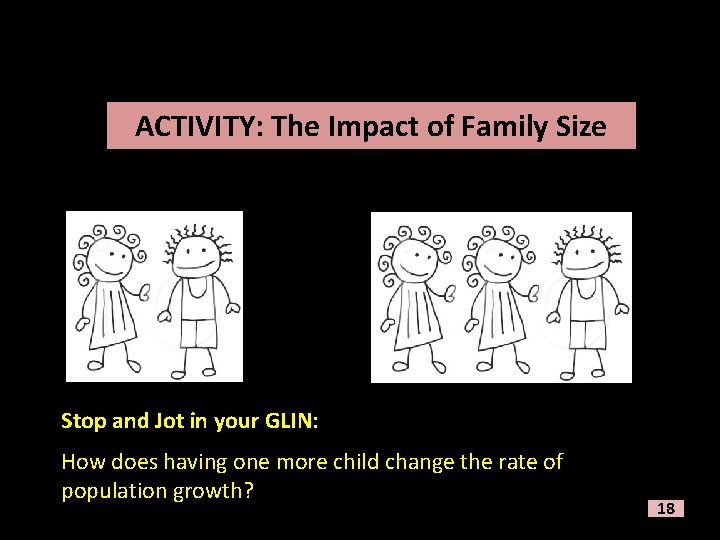 ACTIVITY: The Impact of Family Size

Stop and Jot in your GLIN:

How does having one more child change the rate of population growth?

18